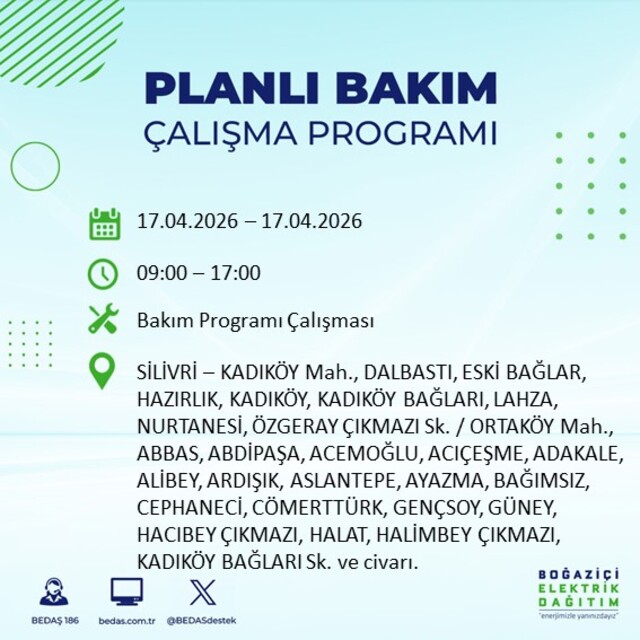 PLANLI BAKIM
ÇALIŞMA PROGRAMI

17.04.2026 – 17.04.2026

09:00 – 17:00

Bakım Programı Çalışması

SİLİVRİ – KADIKÖY Mah., DALBASTI, ESKİ BAĞLAR, HAZIRLIK, KADIKÖY, KADIKÖY BAĞLARI, LAHZA, NURTANESİ, ÖZGERAY ÇIKMAZI Sk. / ORTAKÖY Mah., ABBAS, ABDİPAŞA, ACEMOĞLU, ACIÇEŞME, ADAKALE, ALİBEY, ARDIŞIK, ASLANTEPE, AYAZMA, BAĞIMSIZ, CEPHANECİ, CÖMERTTÜRK, GENÇSOY, GÜNEY, HACIBEY ÇIKMAZI, HALAT, HALİMBEY ÇIKMAZI, KADIKÖY BAĞLARI Sk. ve civarı.

BEDAŞ 186 bedas.com.tr @BEDASdestek

BOĞAZİÇİ ELEKTRİK DAĞITIM
"enerjimizle yanınızdayız"